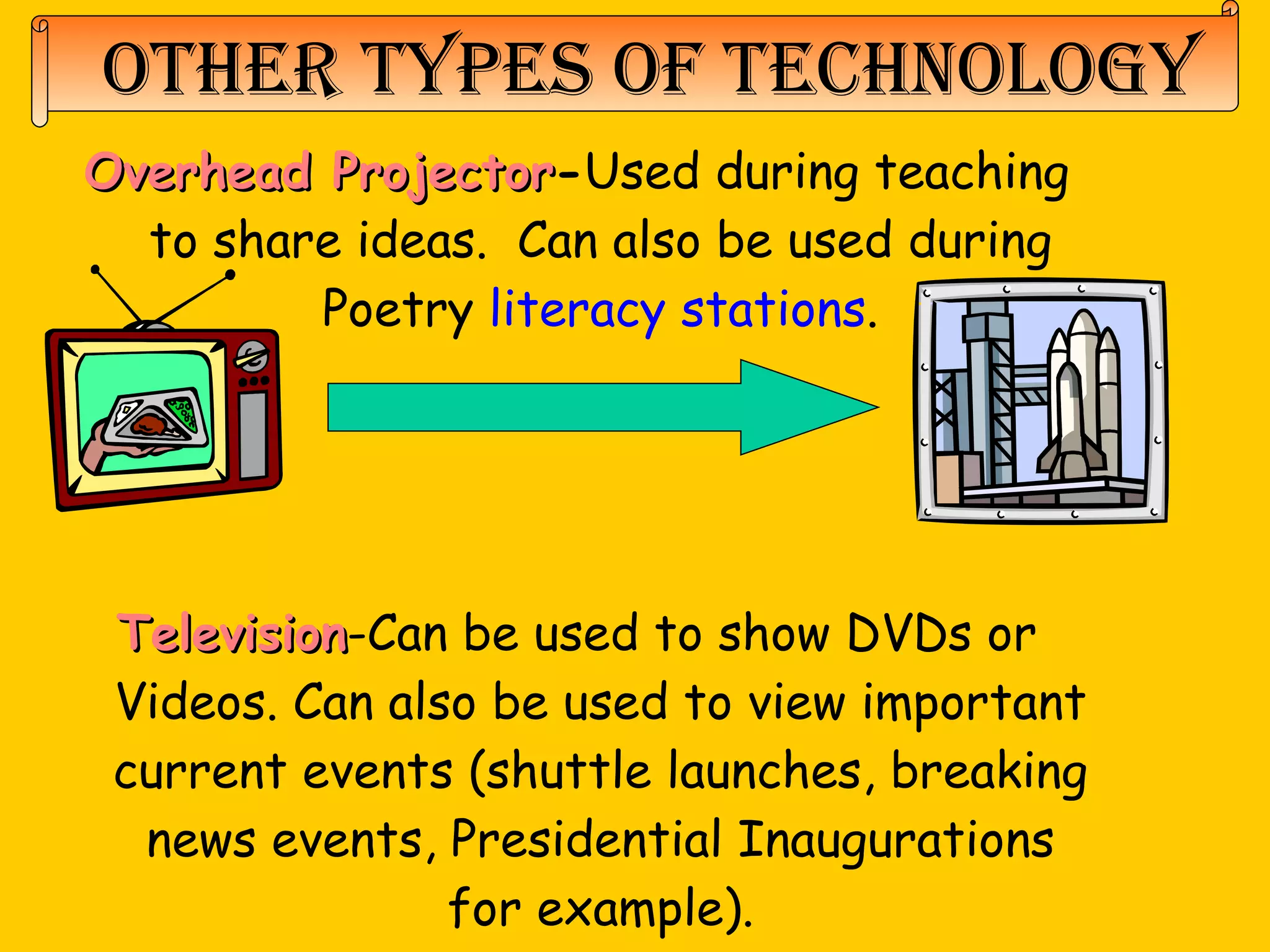 OTHER TYPES OF TECHNOLOGY

Overhead Projector-Used during teaching to share ideas. Can also be used during Poetry literacy stations.

Television-Can be used to show DVDs or Videos. Can also be used to view important current events (shuttle launches, breaking news events, Presidential Inaugurations for example).